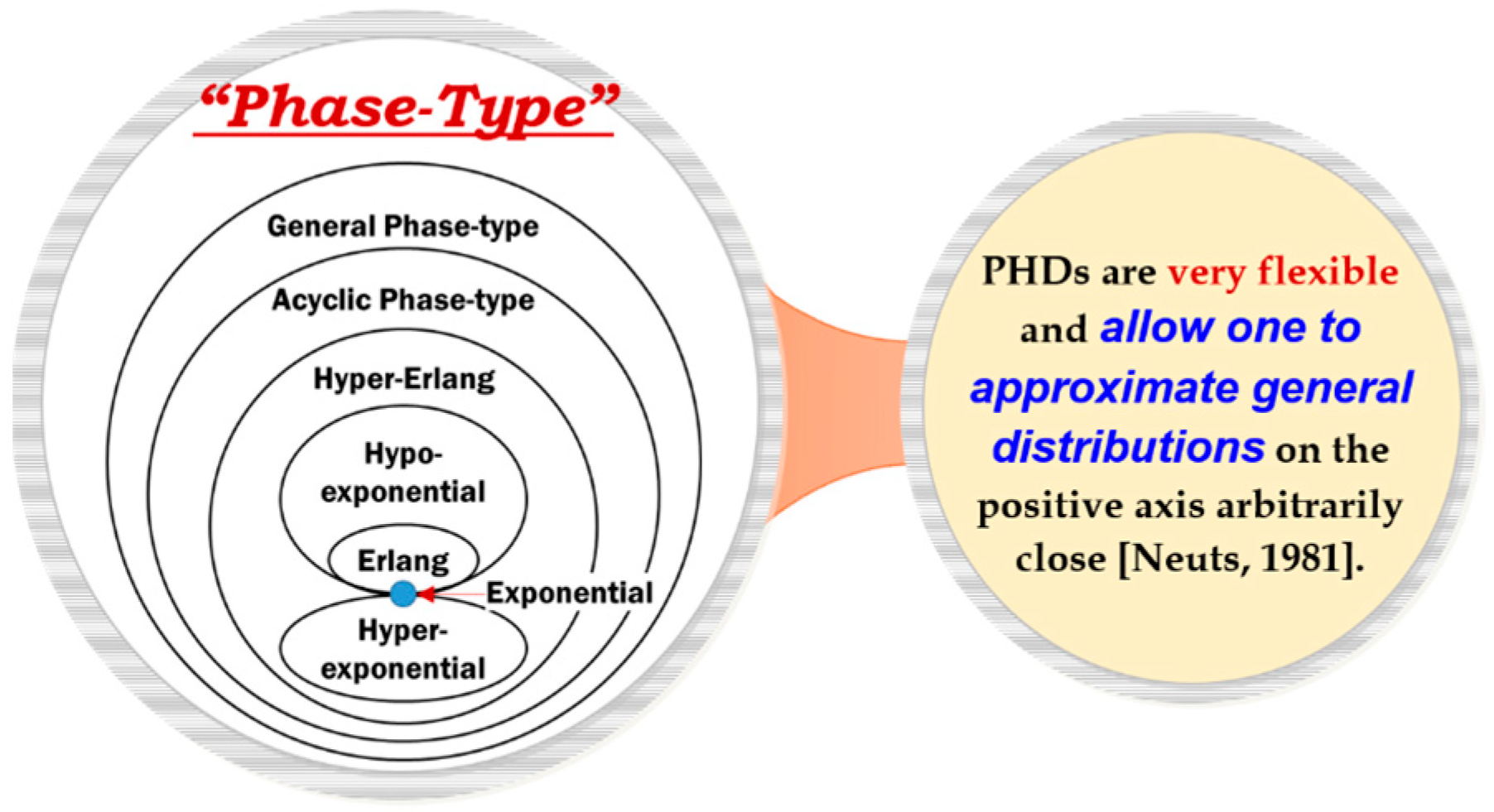 “Phase-Type”

General Phase-type

Acyclic Phase-type

Hyper-Erlang

Hypo-exponential

Erlang

Exponential

Hyper-exponential

PHDs are very flexible and allow one to approximate general distributions on the positive axis arbitrarily close [Neuts, 1981].